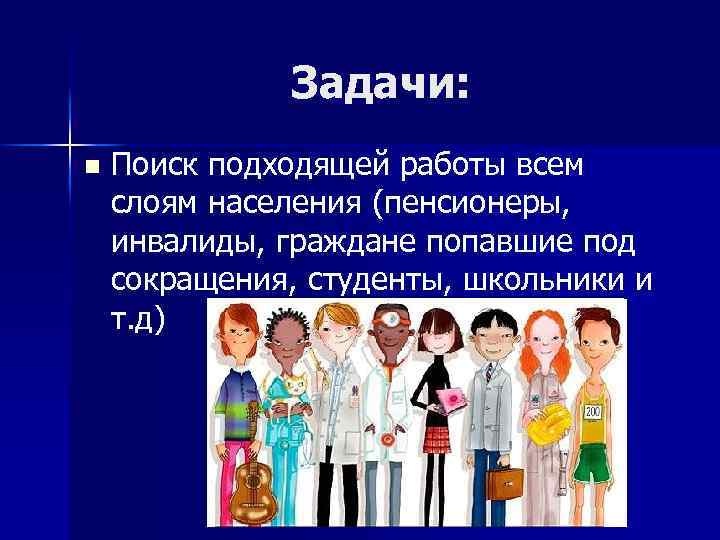 Задачи:

Поиск подходящей работы всем слоям населения (пенсионеры, инвалиды, граждане попавшие под сокращения, студенты, школьники и т.д)

200